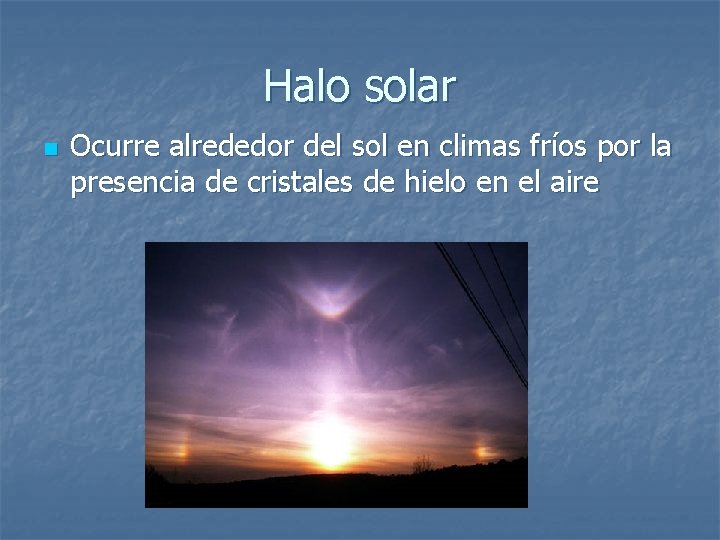 Halo solar

Ocurre alrededor del sol en climas fríos por la presencia de cristales de hielo en el aire